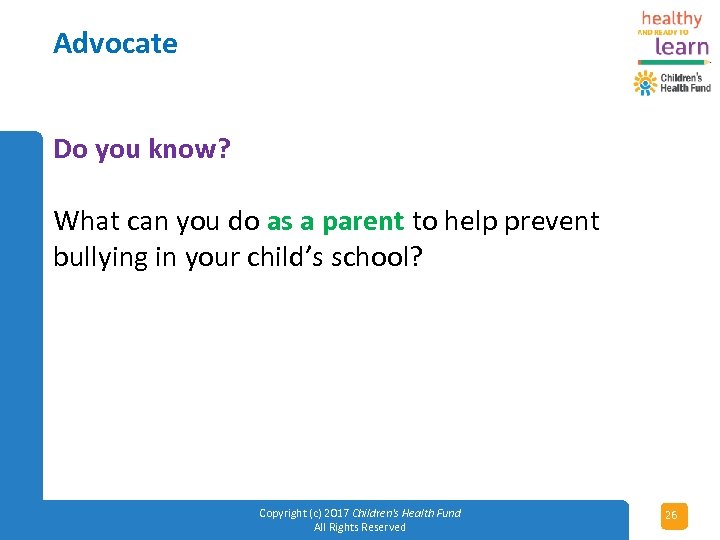 Advocate

healthy
AND READY TO
learn

Children's Health Fund

Do you know?

What can you do as a parent to help prevent bullying in your child's school?

Copyright (c) 2017 Children's Health Fund
All Rights Reserved

26